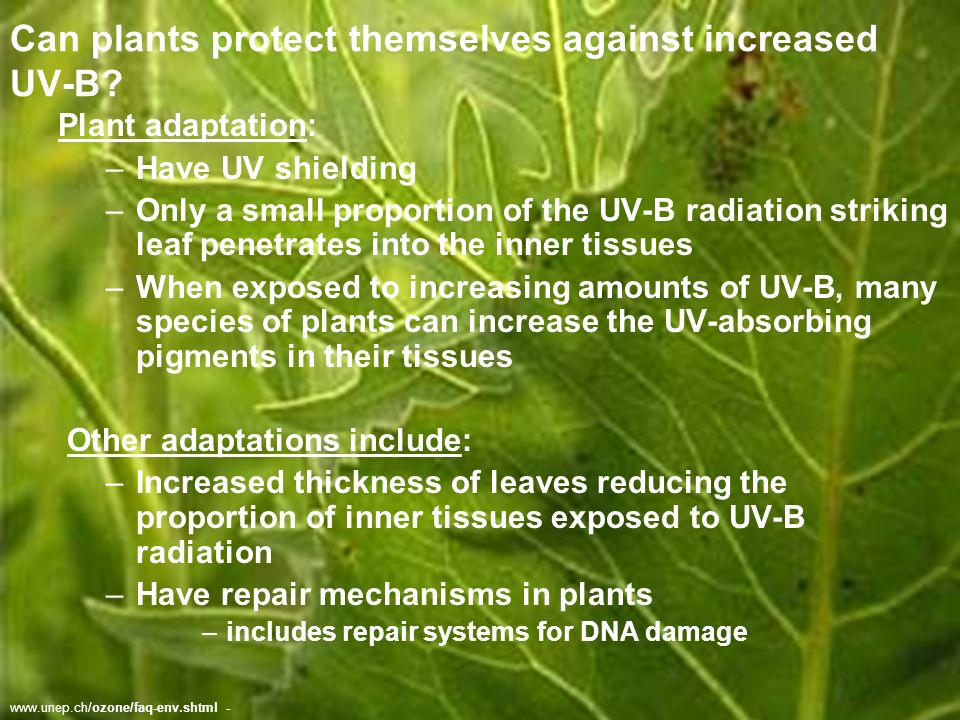 Can plants protect themselves against increased UV-B?

Plant adaptation:
– Have UV shielding
– Only a small proportion of the UV-B radiation striking leaf penetrates into the inner tissues
– When exposed to increasing amounts of UV-B, many species of plants can increase the UV-absorbing pigments in their tissues

Other adaptations include:
– Increased thickness of leaves reducing the proportion of inner tissues exposed to UV-B radiation
– Have repair mechanisms in plants
– includes repair systems for DNA damage

www.unep.ch/ozone/faq-env.shtml -